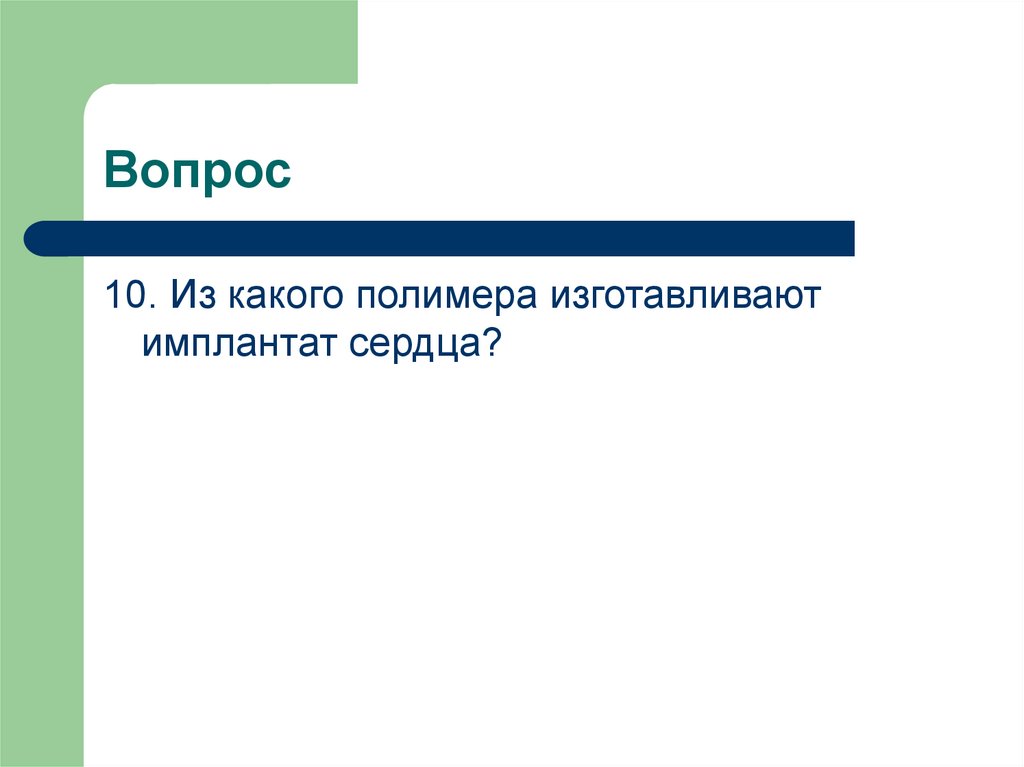 Вопрос

10. Из какого полимера изготавливают имплантат сердца?